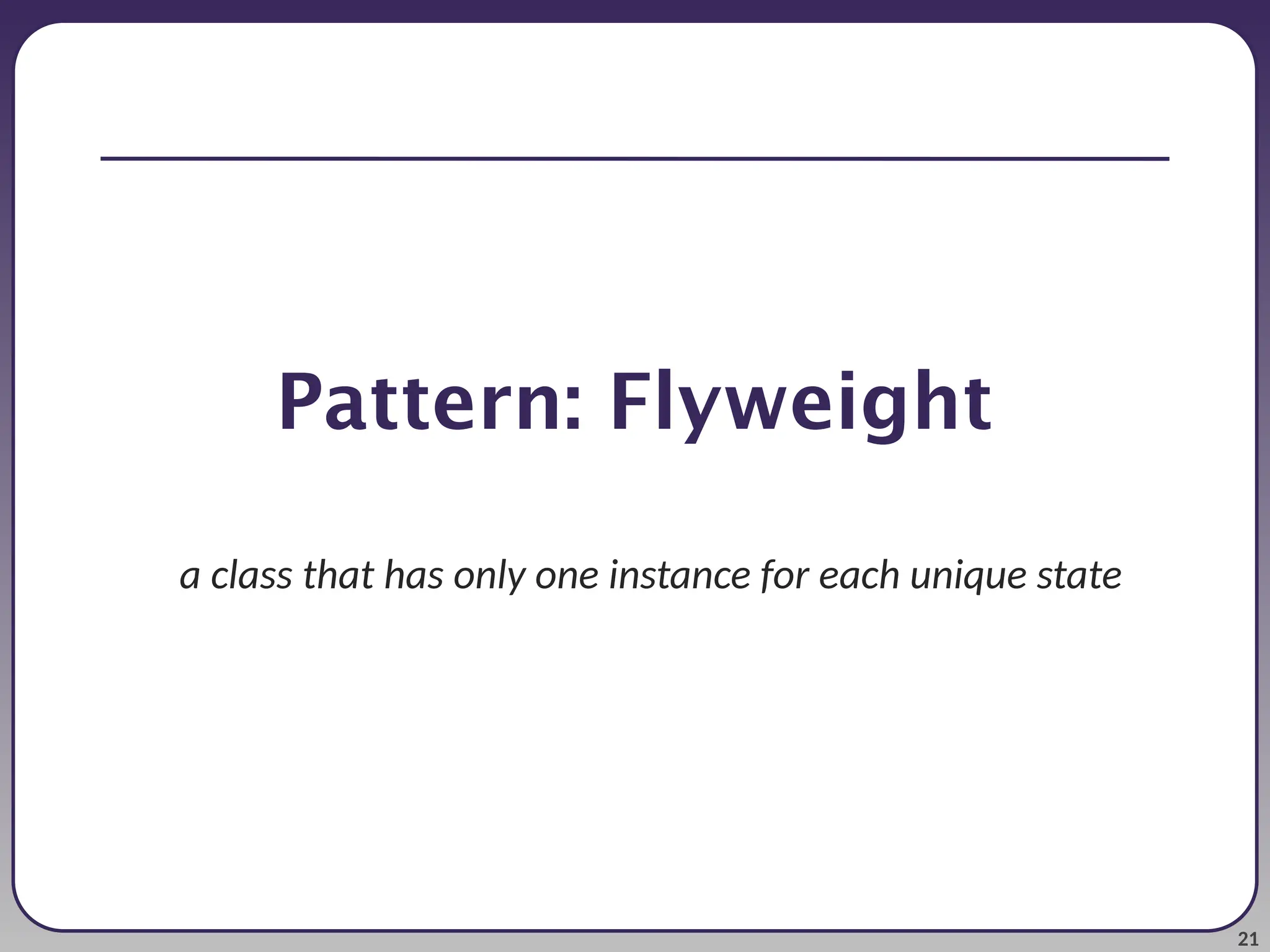 Pattern: Flyweight

a class that has only one instance for each unique state

21